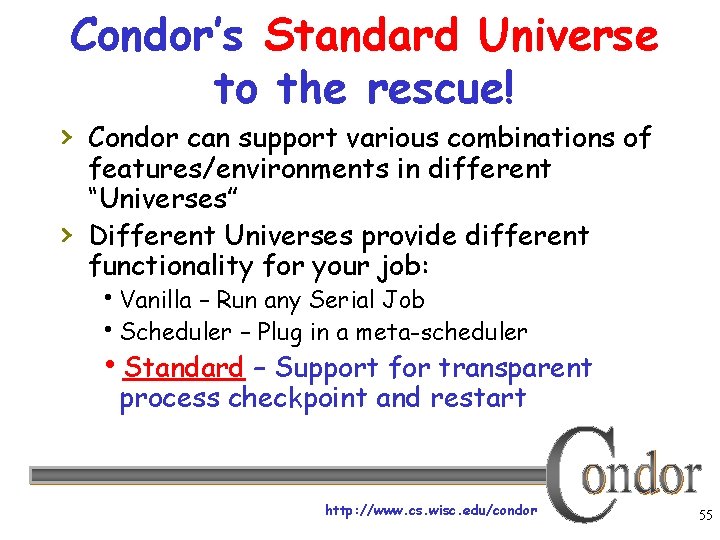 Condor's Standard Universe to the rescue!

› Condor can support various combinations of features/environments in different "Universes"

› Different Universes provide different functionality for your job:

• Vanilla – Run any Serial Job

• Scheduler – Plug in a meta-scheduler

• Standard – Support for transparent process checkpoint and restart

Condor

http://www.cs.wisc.edu/condor

55